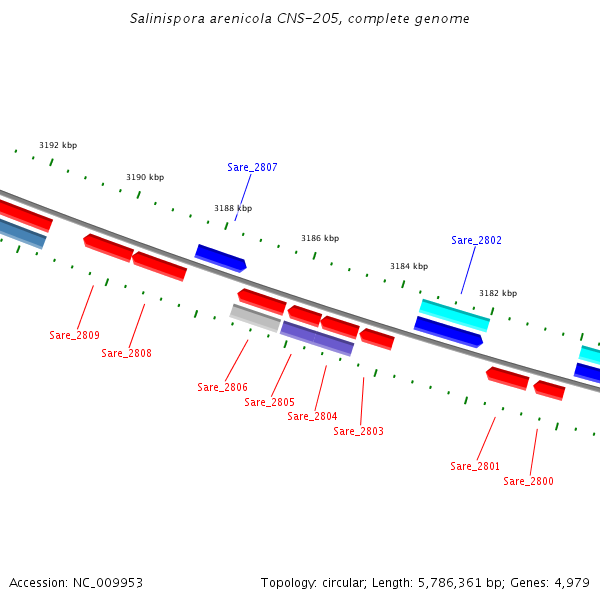 Salinispora arenicola CNS-205, complete genome

3192 kbp
3190 kbp
Sare_2807
3188 kbp
3186 kbp
Sare_2802
3184 kbp
3182 kbp

Sare_2809
Sare_2808
Sare_2806
Sare_2805
Sare_2804
Sare_2803
Sare_2801
Sare_2800

Accession: NC_009953

Topology: circular; Length: 5,786,361 bp; Genes: 4,979